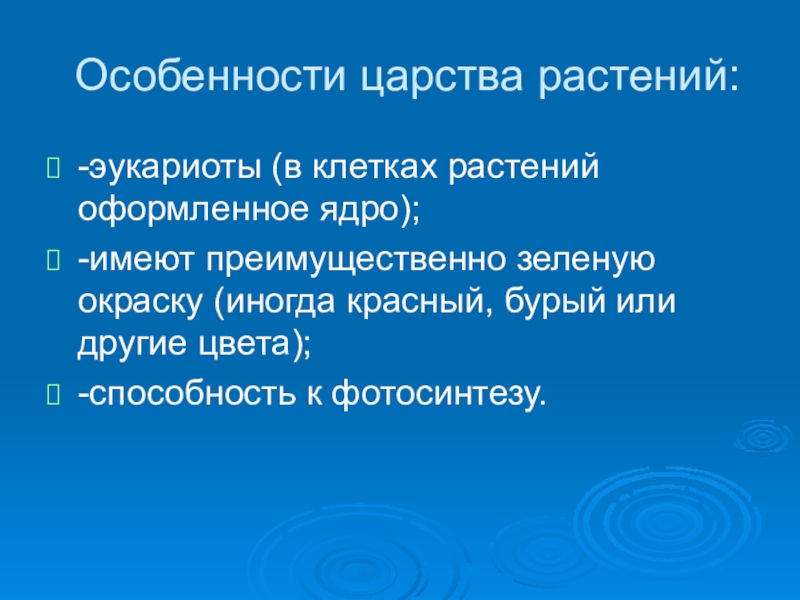 Особенности царства растений:

-эукариоты (в клетках растений оформленное ядро);

-имеют преимущественно зеленую окраску (иногда красный, бурый или другие цвета);

-способность к фотосинтезу.